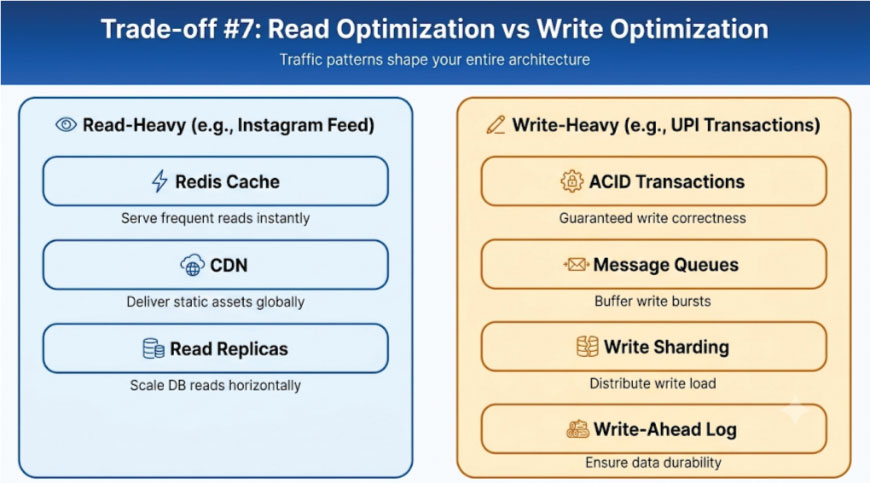 Trade-off #7: Read Optimization vs Write Optimization

Traffic patterns shape your entire architecture

Read-Heavy (e.g., Instagram Feed)

Redis Cache

Serve frequent reads instantly

CDN

Deliver static assets globally

Read Replicas

Scale DB reads horizontally

Write-Heavy (e.g., UPI Transactions)

ACID Transactions

Guaranteed write correctness

Message Queues

Buffer write bursts

Write Sharding

Distribute write load

Write-Ahead Log

Ensure data durability